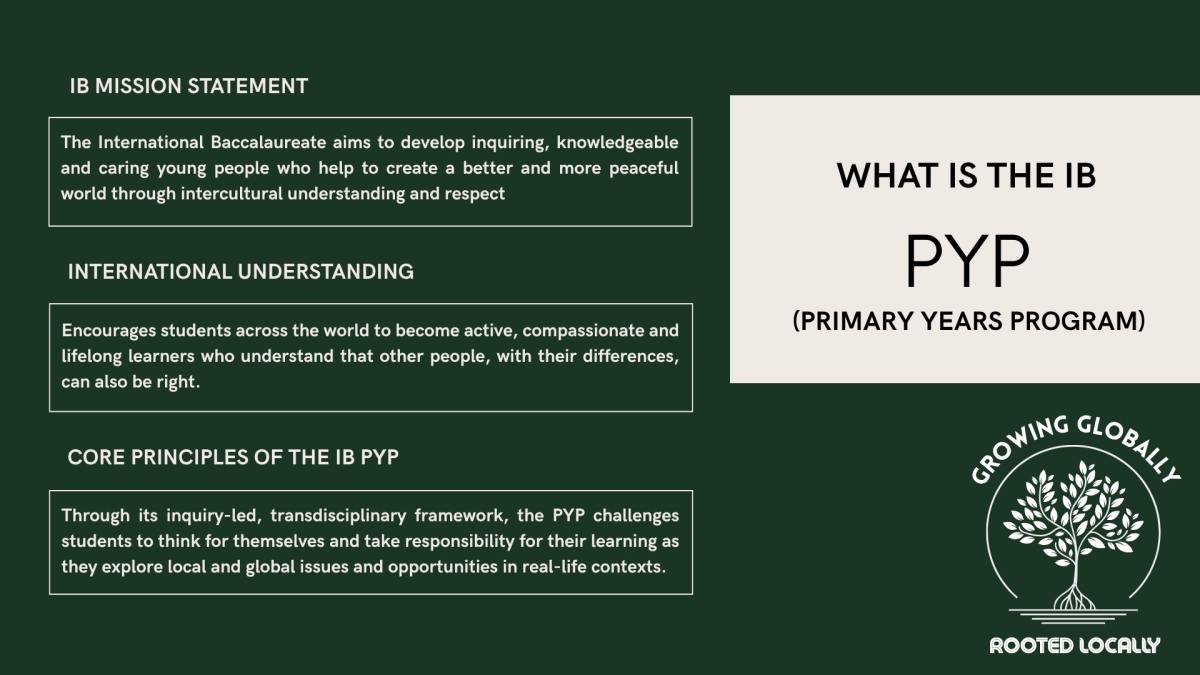 IB MISSION STATEMENT

The International Baccalaureate aims to develop inquiring, knowledgeable and caring young people who help to create a better and more peaceful world through intercultural understanding and respect

INTERNATIONAL UNDERSTANDING

Encourages students across the world to become active, compassionate and lifelong learners who understand that other people, with their differences, can also be right.

CORE PRINCIPLES OF THE IB PYP

Through its inquiry-led, transdisciplinary framework, the PYP challenges students to think for themselves and take responsibility for their learning as they explore local and global issues and opportunities in real-life contexts.

WHAT IS THE IB

PYP

(PRIMARY YEARS PROGRAM)

GROWING GLOBALLY

ROOTED LOCALLY